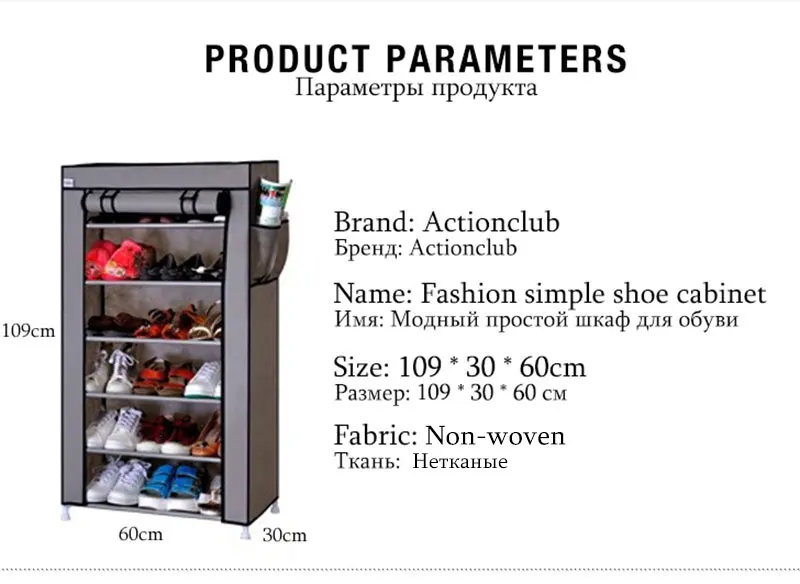 PRODUCT PARAMETERS
Параметры продукта

109cm

60cm

30cm

Brand: Actionclub
Бренд: Actionclub

Name: Fashion simple shoe cabinet
Имя: Модный простой шкаф для обуви

Size: 109 * 30 * 60cm
Размер: 109 * 30 * 60 см

Fabric: Non-woven
Ткань: Нетканые